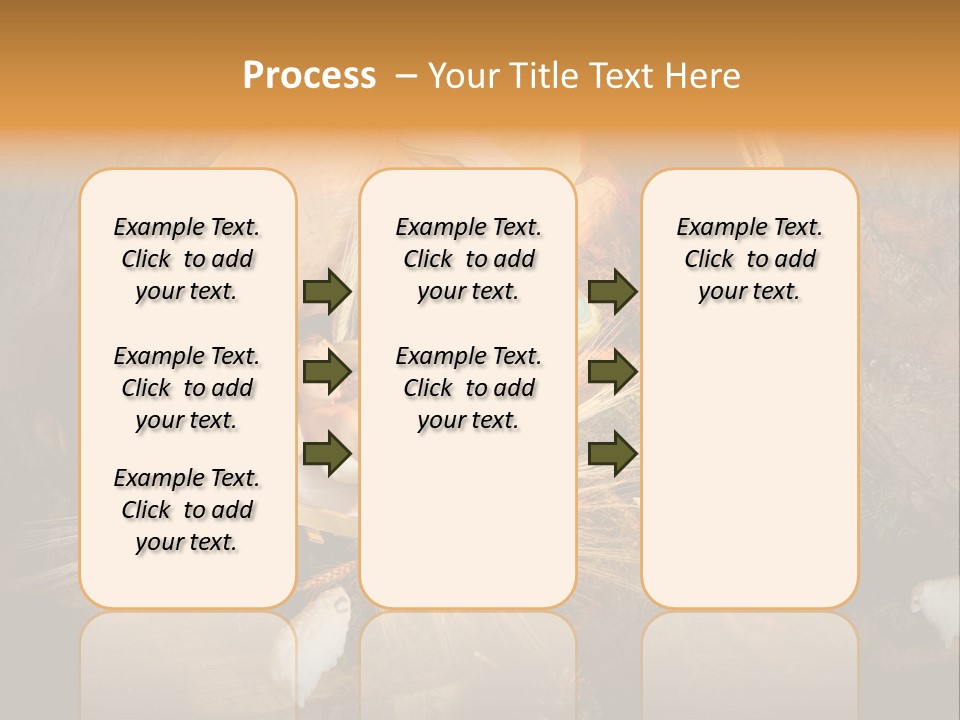 Process – Your Title Text Here

Example Text. Click to add your text.

Example Text. Click to add your text.

Example Text. Click to add your text.

Example Text. Click to add your text.

Example Text. Click to add your text.

Example Text. Click to add your text.